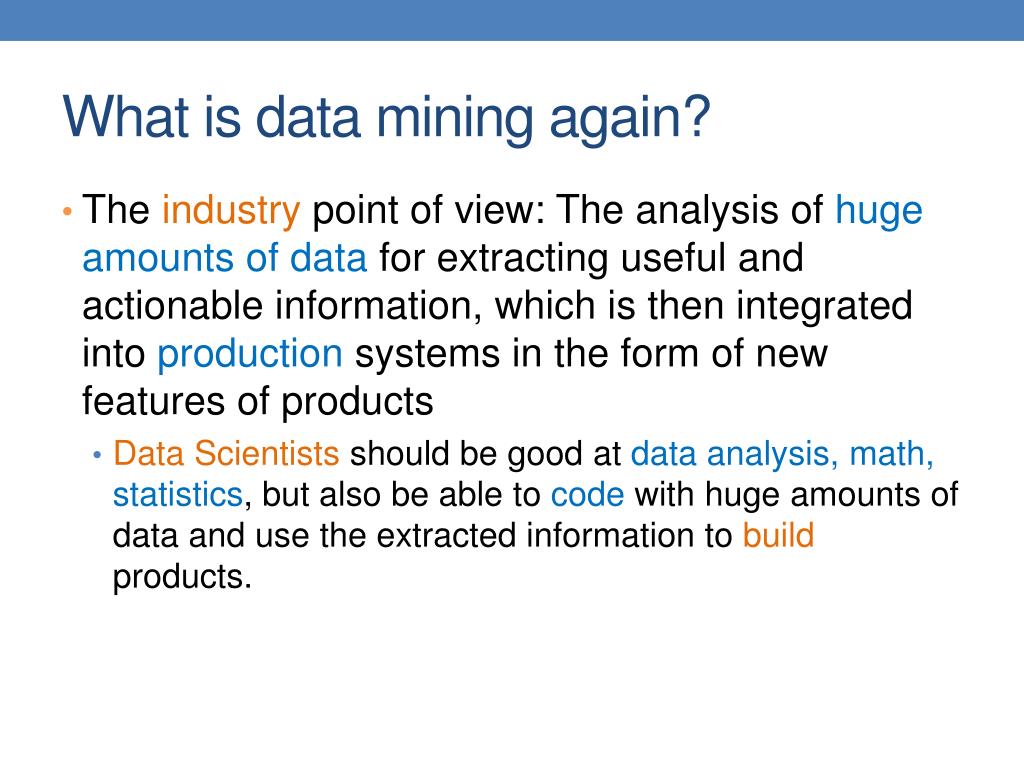 What is data mining again?

• The industry point of view: The analysis of huge amounts of data for extracting useful and actionable information, which is then integrated into production systems in the form of new features of products

• Data Scientists should be good at data analysis, math, statistics, but also be able to code with huge amounts of data and use the extracted information to build products.